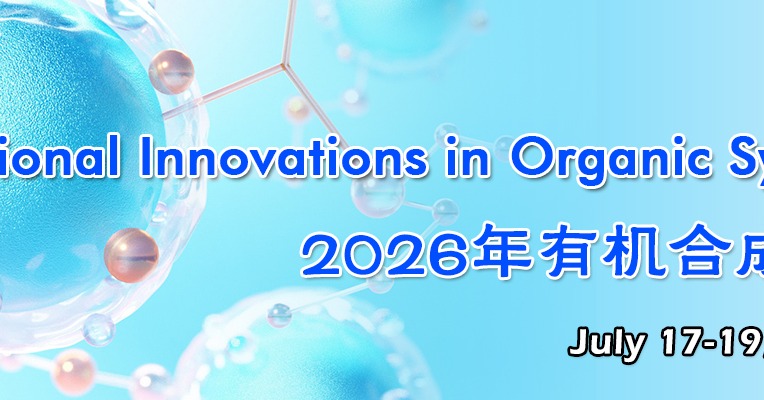 ional Innovations in Organic Sy

2026年有机合成

July 17-19,